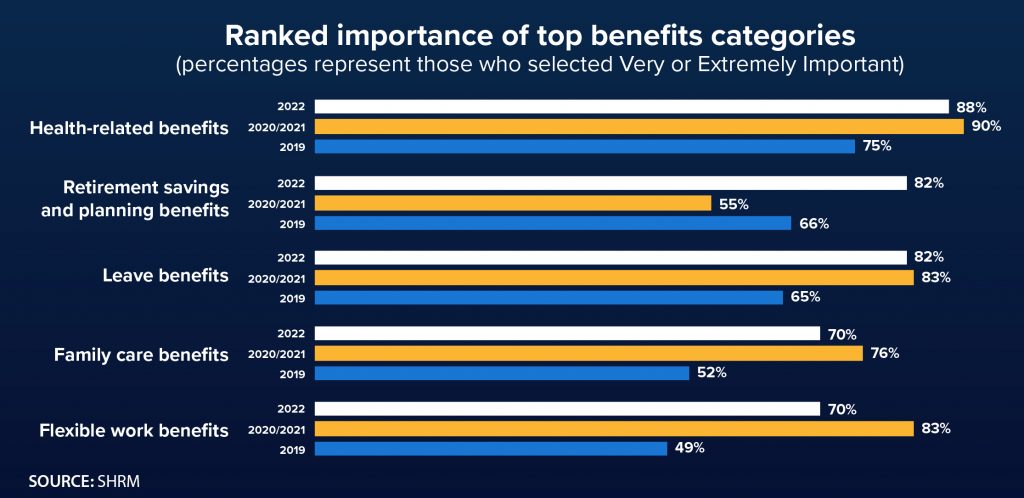 Ranked importance of top benefits categories
(percentages represent those who selected Very or Extremely Important)

Health-related benefits
2022 88%
2020/2021 90%
2019 75%

Retirement savings and planning benefits
2022 82%
2020/2021 55%
2019 66%

Leave benefits
2022 82%
2020/2021 83%
2019 65%

Family care benefits
2022 70%
2020/2021 76%
2019 52%

Flexible work benefits
2022 70%
2020/2021 83%
2019 49%

SOURCE: SHRM